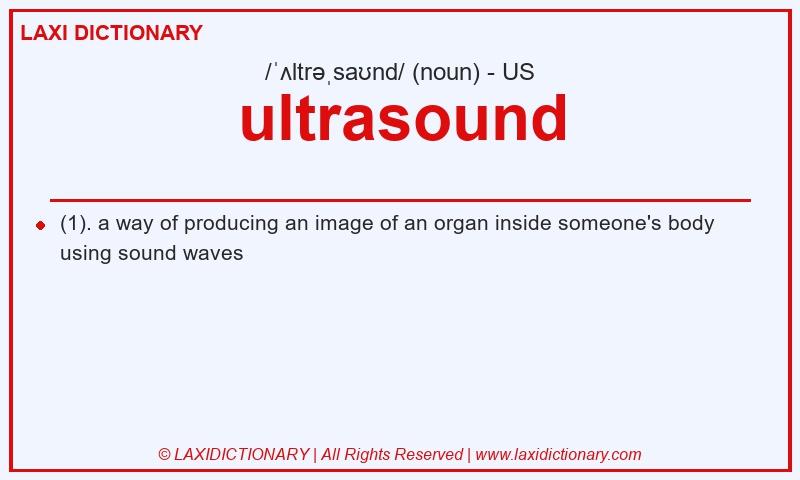 LAXI DICTIONARY

/ˈʌltrəˌsaʊnd/ (noun) - US

ultrasound

(1). a way of producing an image of an organ inside someone's body using sound waves

© LAXIDICTIONARY | All Rights Reserved | www.laxidictionary.com